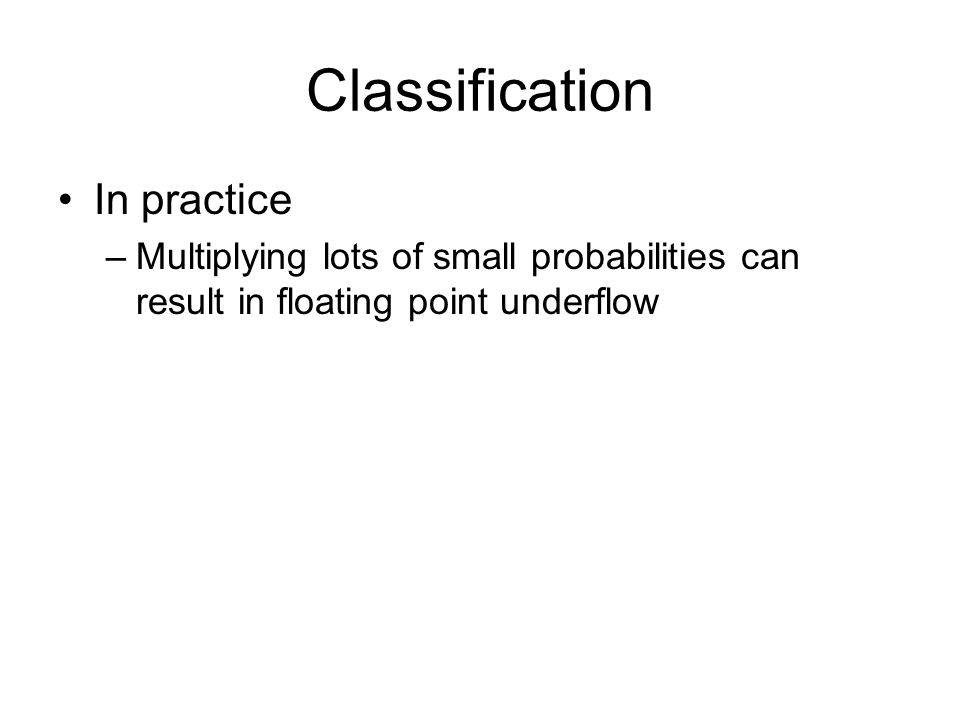 Classification

• In practice

– Multiplying lots of small probabilities can result in floating point underflow